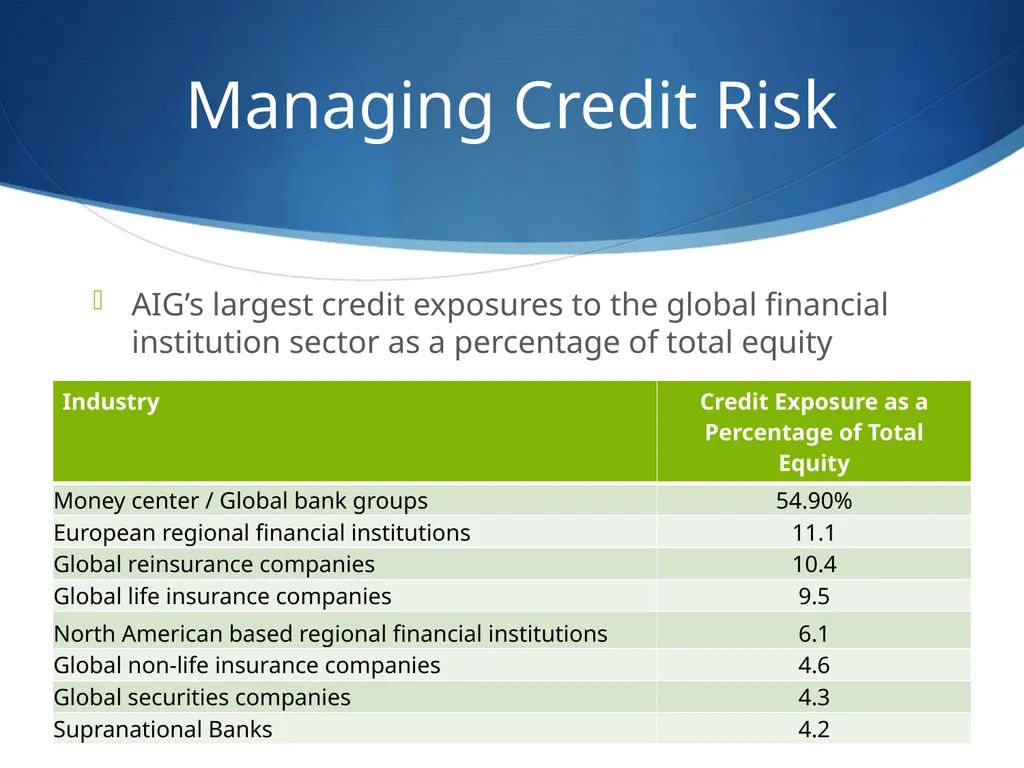 Managing Credit Risk

AIG’s largest credit exposures to the global financial institution sector as a percentage of total equity

| Industry | Credit Exposure as a Percentage of Total Equity |
|---|---|
| Money center / Global bank groups | 54.90% |
| European regional financial institutions | 11.1 |
| Global reinsurance companies | 10.4 |
| Global life insurance companies | 9.5 |
| North American based regional financial institutions | 6.1 |
| Global non-life insurance companies | 4.6 |
| Global securities companies | 4.3 |
| Supranational Banks | 4.2 |